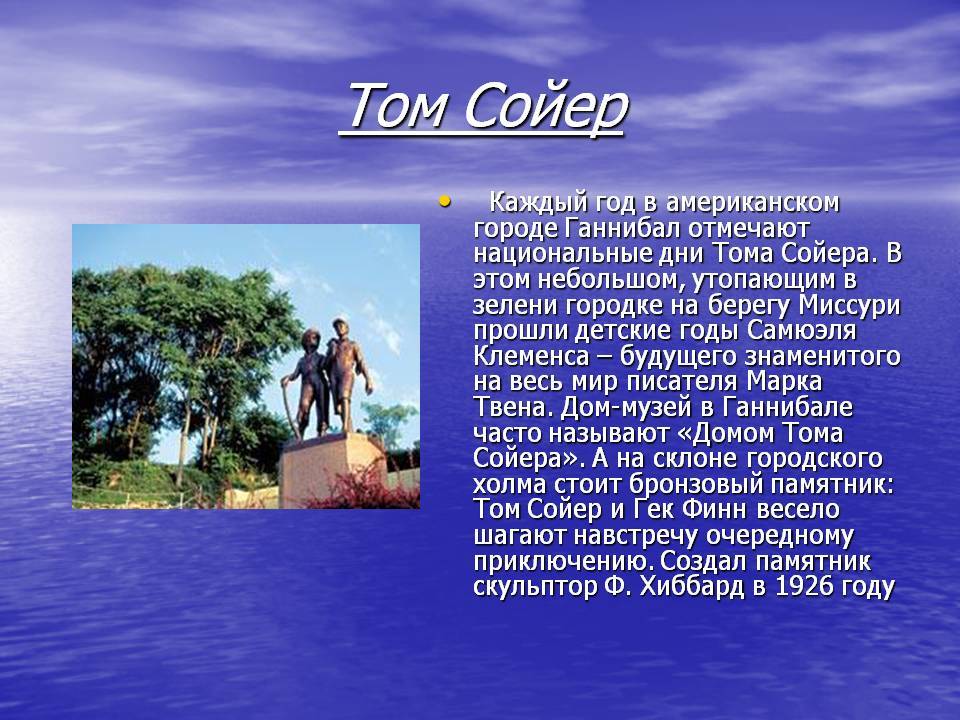 Том Сойер

• Каждый год в американском городе Ганнибал отмечают национальные дни Тома Сойера. В этом небольшом, утопающим в зелени городке на берегу Миссури прошли детские годы Самюэля Клеменса – будущего знаменитого на весь мир писателя Марка Твена. Дом-музей в Ганнибале часто называют «Домом Тома Сойера». А на склоне городского холма стоит бронзовый памятник: Том Сойер и Гек Финн весело шагают навстречу очередному приключению. Создал памятник скульптор Ф. Хиббард в 1926 году